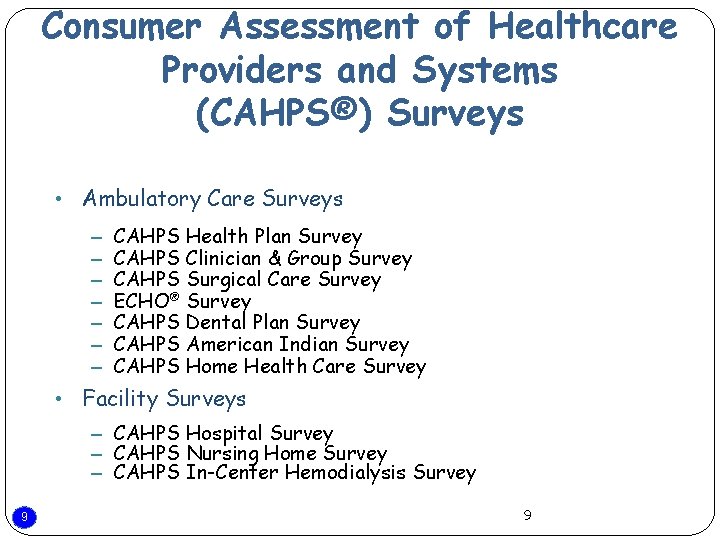 Consumer Assessment of Healthcare Providers and Systems (CAHPS®) Surveys

• Ambulatory Care Surveys

– CAHPS Health Plan Survey
– CAHPS Clinician & Group Survey
– CAHPS Surgical Care Survey
– ECHO® Survey
– CAHPS Dental Plan Survey
– CAHPS American Indian Survey
– CAHPS Home Health Care Survey

• Facility Surveys

– CAHPS Hospital Survey
– CAHPS Nursing Home Survey
– CAHPS In-Center Hemodialysis Survey

9

9